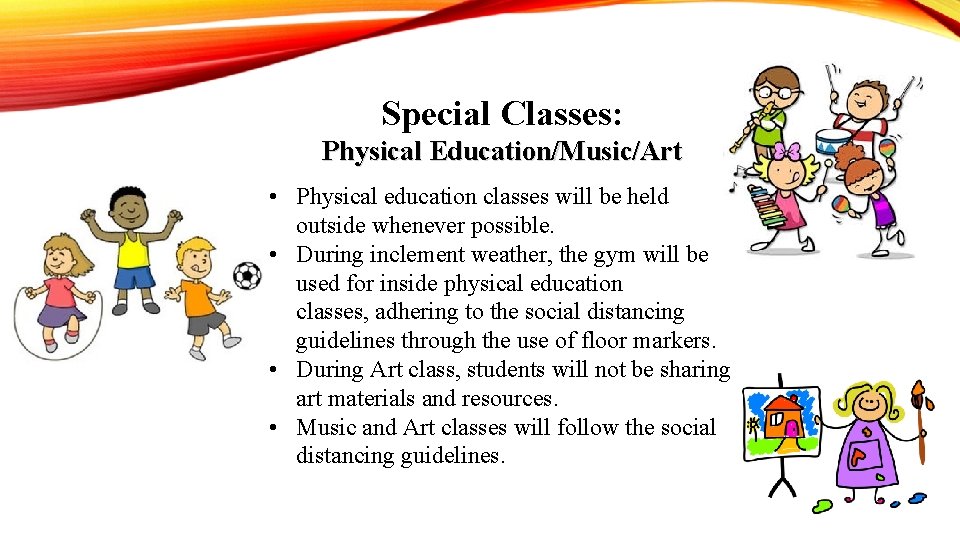 Special Classes:
Physical Education/Music/Art

• Physical education classes will be held outside whenever possible.
• During inclement weather, the gym will be used for inside physical education classes, adhering to the social distancing guidelines through the use of floor markers.
• During Art class, students will not be sharing art materials and resources.
• Music and Art classes will follow the social distancing guidelines.